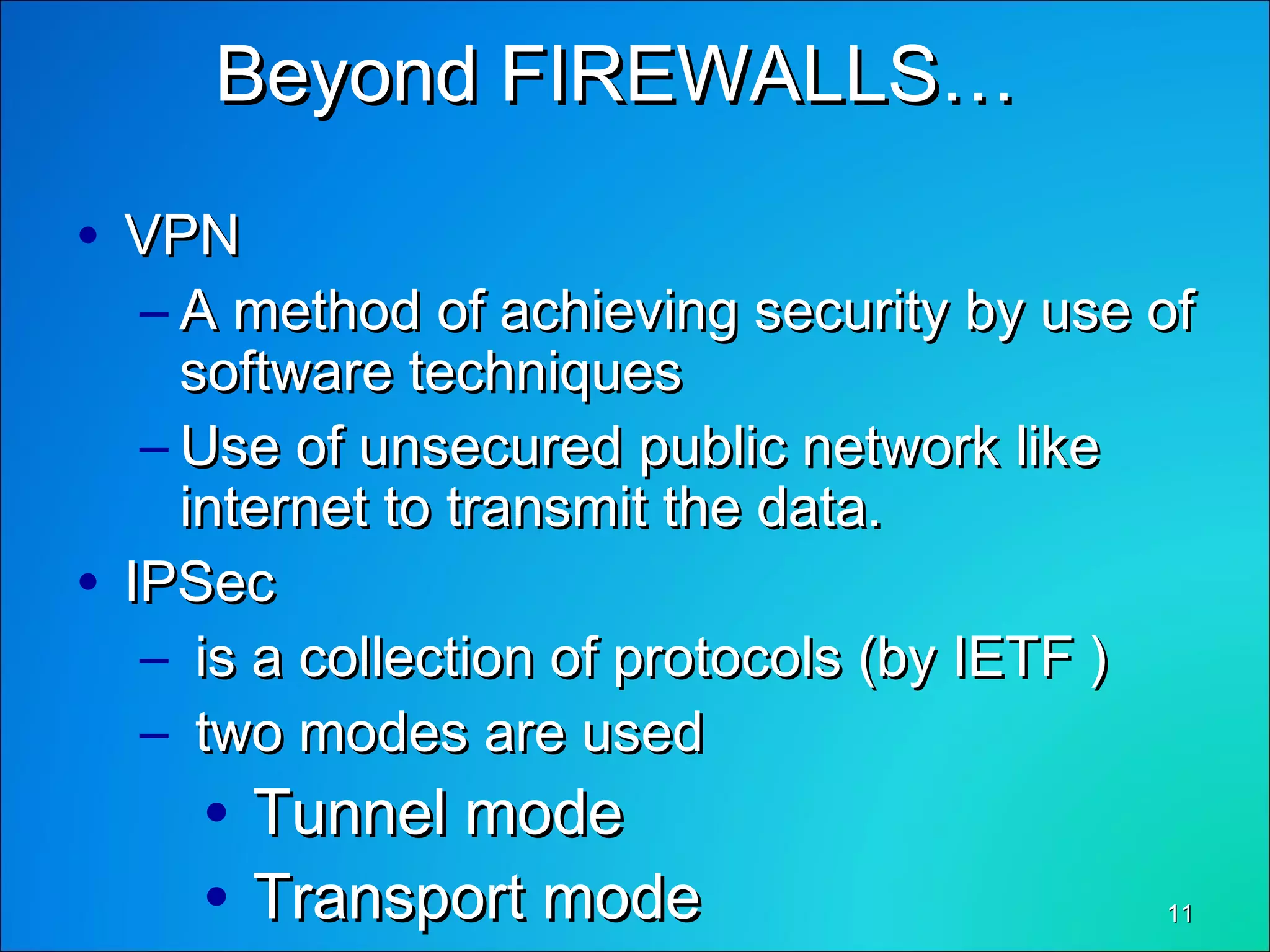 Beyond FIREWALLS…

• VPN
– A method of achieving security by use of software techniques
– Use of unsecured public network like internet to transmit the data.
• IPSec
– is a collection of protocols (by IETF )
– two modes are used
• Tunnel mode
• Transport mode

11